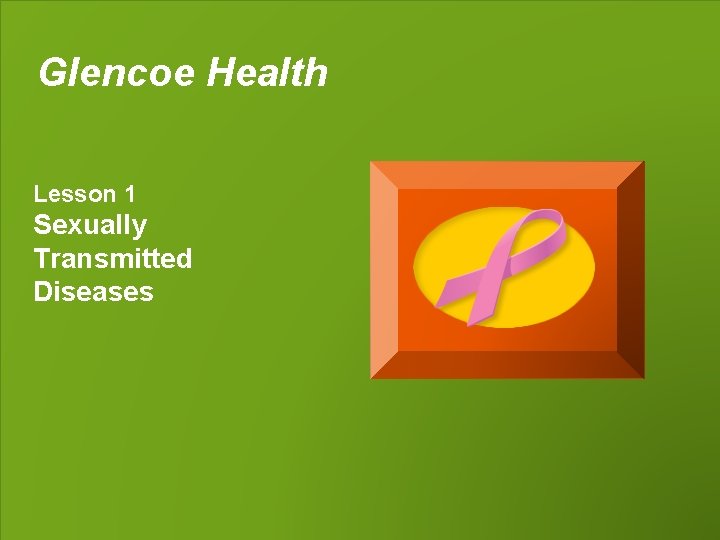 Glencoe Health

Lesson 1
Sexually Transmitted Diseases